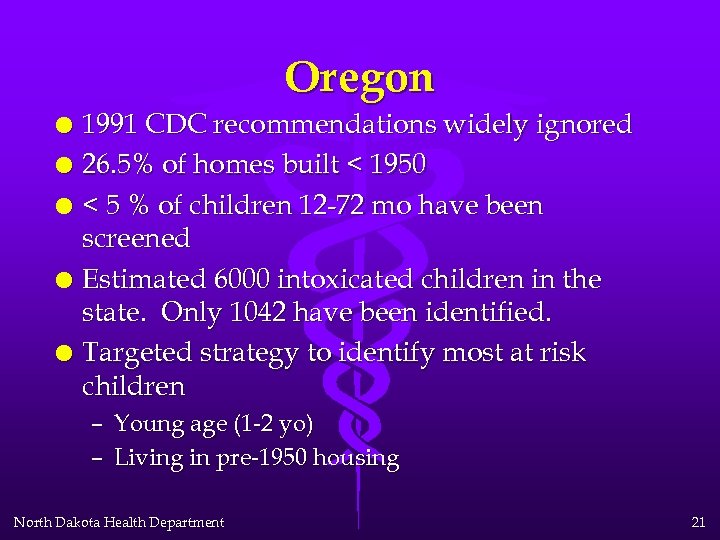 Oregon

- 1991 CDC recommendations widely ignored
- 26.5% of homes built < 1950
- < 5 % of children 12-72 mo have been screened
- Estimated 6000 intoxicated children in the state. Only 1042 have been identified.
- Targeted strategy to identify most at risk children
  – Young age (1-2 yo)
  – Living in pre-1950 housing

North Dakota Health Department

21